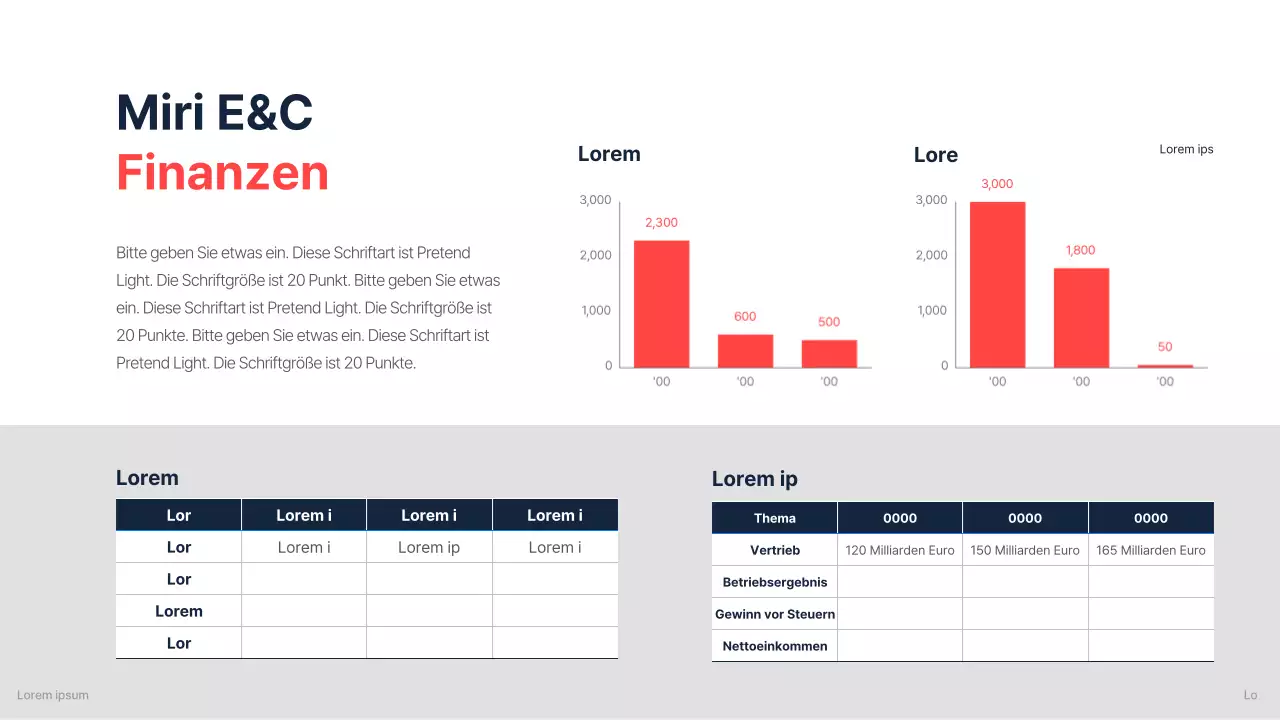 Miri E&C
Finanzen

Bitte geben Sie etwas ein. Diese Schriftart ist Pretend Light. Die Schriftgröße ist 20 Punkt. Bitte geben Sie etwas ein. Diese Schriftart ist Pretend Light. Die Schriftgröße ist 20 Punkte. Bitte geben Sie etwas ein. Diese Schriftart ist Pretend Light. Die Schriftgröße ist 20 Punkte.

Lorem

3,000
2,000
1,000
0
2,300
600
500
'00
'00
'00

Lore

Lorem ips

3,000
2,000
1,000
0
3,000
1,800
50
'00
'00
'00

Lorem

| Lor | Lorem i | Lorem i | Lorem i |
|---|---|---|---|
| Lor | Lorem i | Lorem ip | Lorem i |
| Lor | | | |
| Lorem | | | |
| Lor | | | |

Lorem ip

| Thema | 0000 | 0000 | 0000 |
|---|---|---|---|
| Vertrieb | 120 Milliarden Euro | 150 Milliarden Euro | 165 Milliarden Euro |
| Betriebsergebnis | | | |
| Gewinn vor Steuern | | | |
| Nettoeinkommen | | | |

Lorem ipsum

Lo